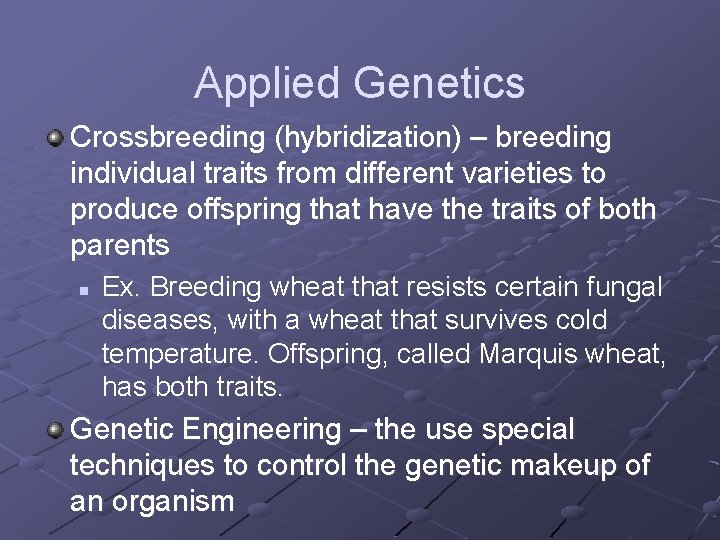 Applied Genetics

Crossbreeding (hybridization) – breeding individual traits from different varieties to produce offspring that have the traits of both parents

Ex. Breeding wheat that resists certain fungal diseases, with a wheat that survives cold temperature. Offspring, called Marquis wheat, has both traits.

Genetic Engineering – the use special techniques to control the genetic makeup of an organism